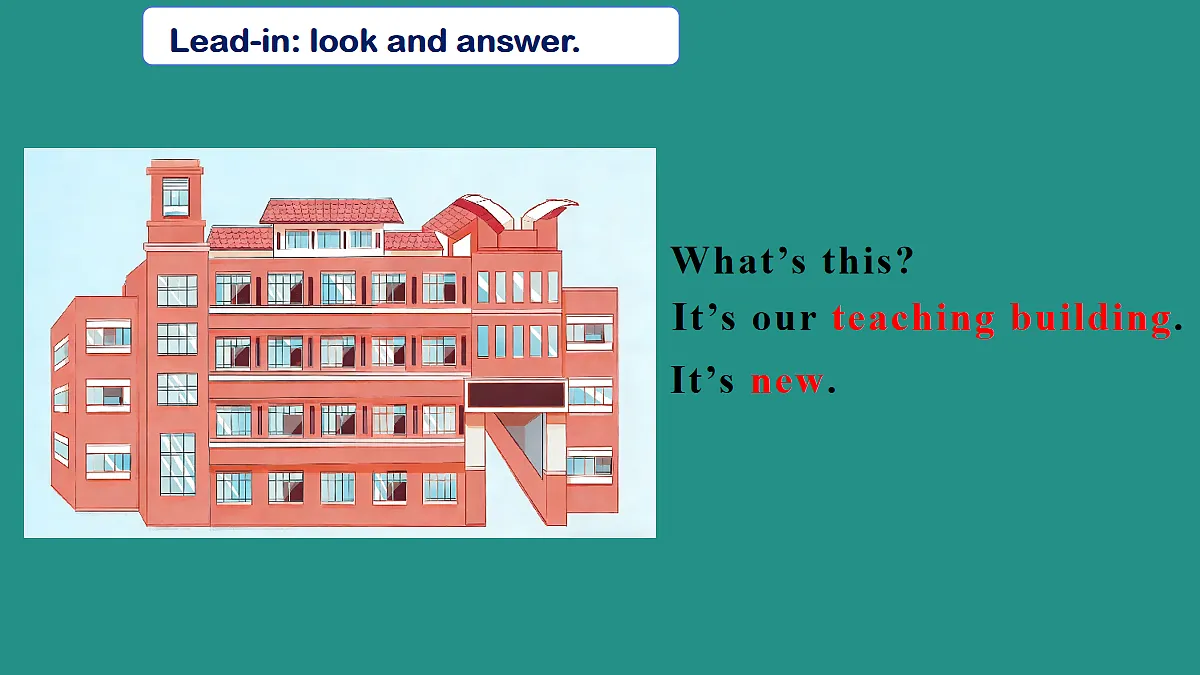 Lead-in: look and answer.

What’s this?
It’s our teaching building.
It’s new.